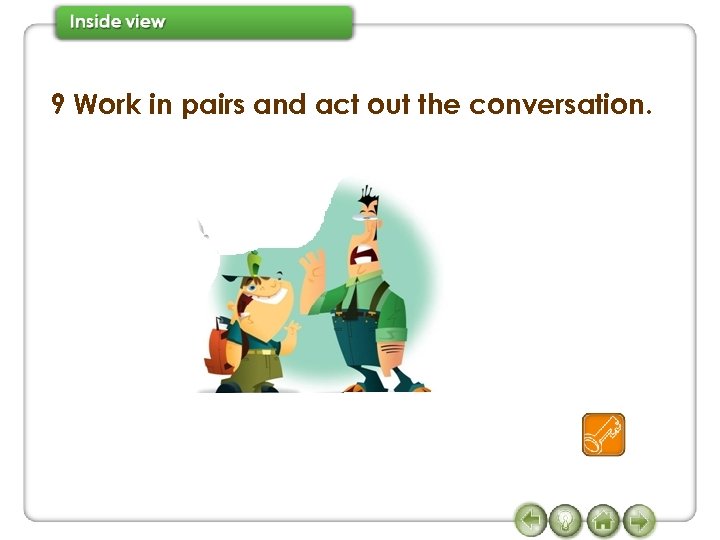 Inside view

9 Work in pairs and act out the conversation.